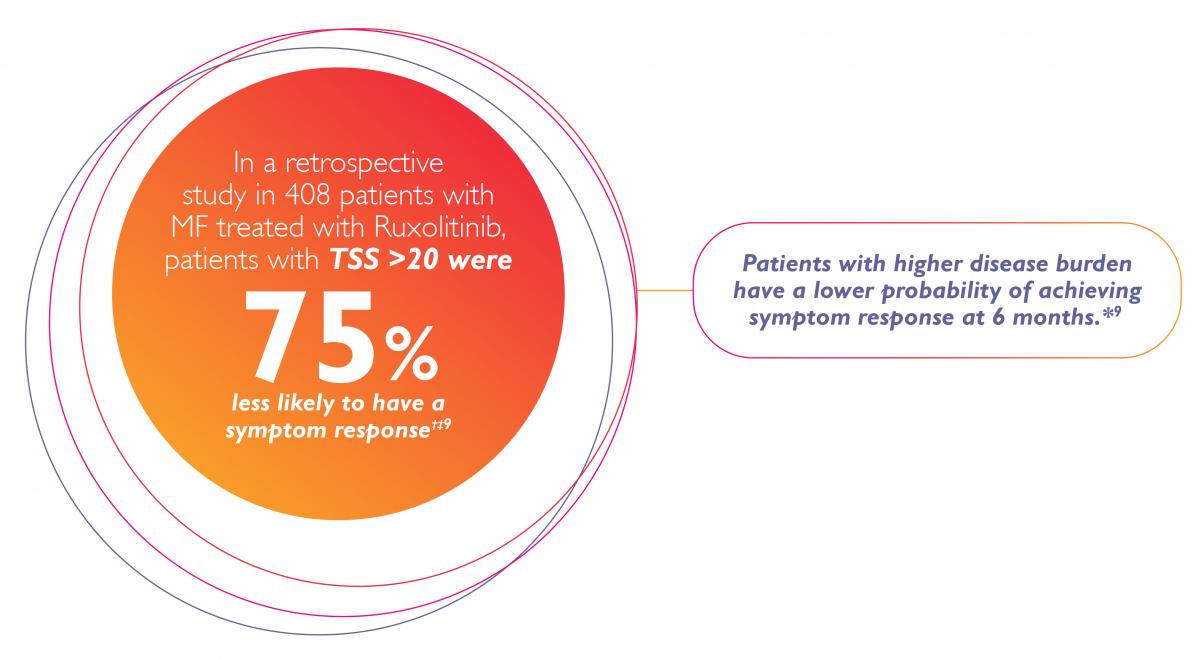 In a retrospective study in 408 patients with MF treated with Ruxolitinib, patients with **TSS >20 were**

75%

less likely to have a symptom response$^{†‡9}$

Patients with higher disease burden have a lower probability of achieving symptom response at 6 months.$^{*9}$